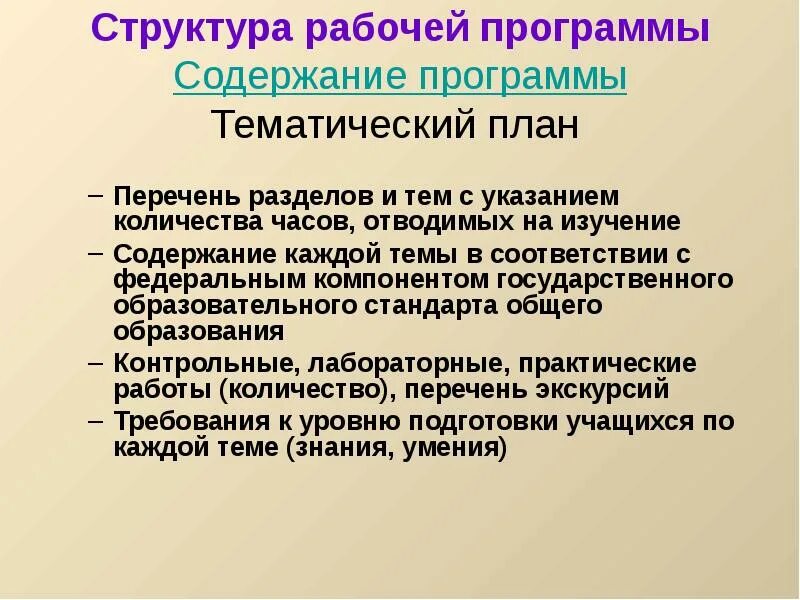 Структура рабочей программы
Содержание программы
Тематический план

– Перечень разделов и тем с указанием количества часов, отводимых на изучение
– Содержание каждой темы в соответствии с федеральным компонентом государственного образовательного стандарта общего образования
– Контрольные, лабораторные, практические работы (количество), перечень экскурсий
– Требования к уровню подготовки учащихся по каждой теме (знания, умения)